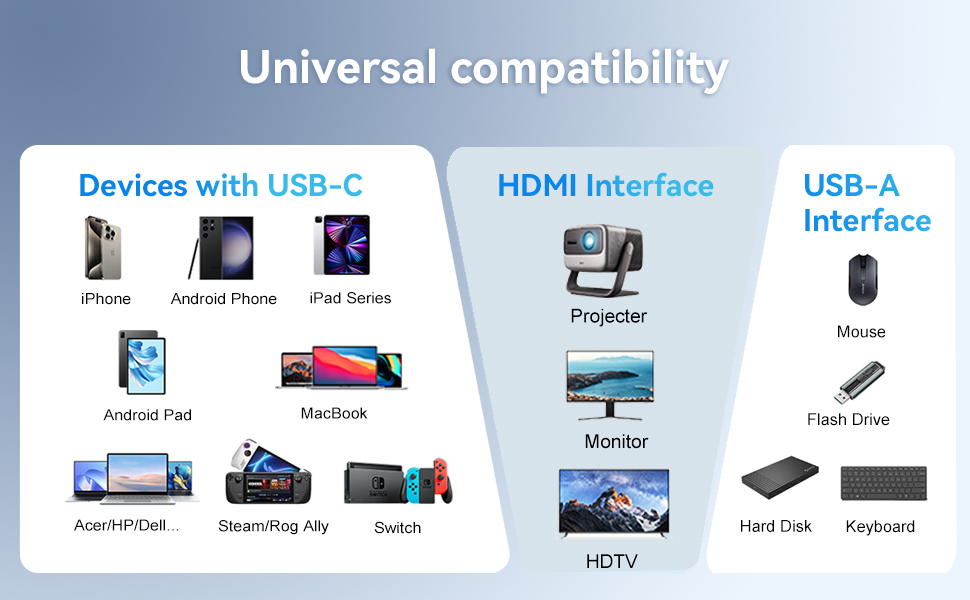 Universal compatibility

Devices with USB-C

iPhone

Android Phone

iPad Series

Android Pad

MacBook

Acer/HP/Dell...

Steam/Rog Ally

Switch

HDMI Interface

Projecter

Monitor

HDTV

USB-A Interface

Mouse

Flash Drive

Hard Disk

Keyboard